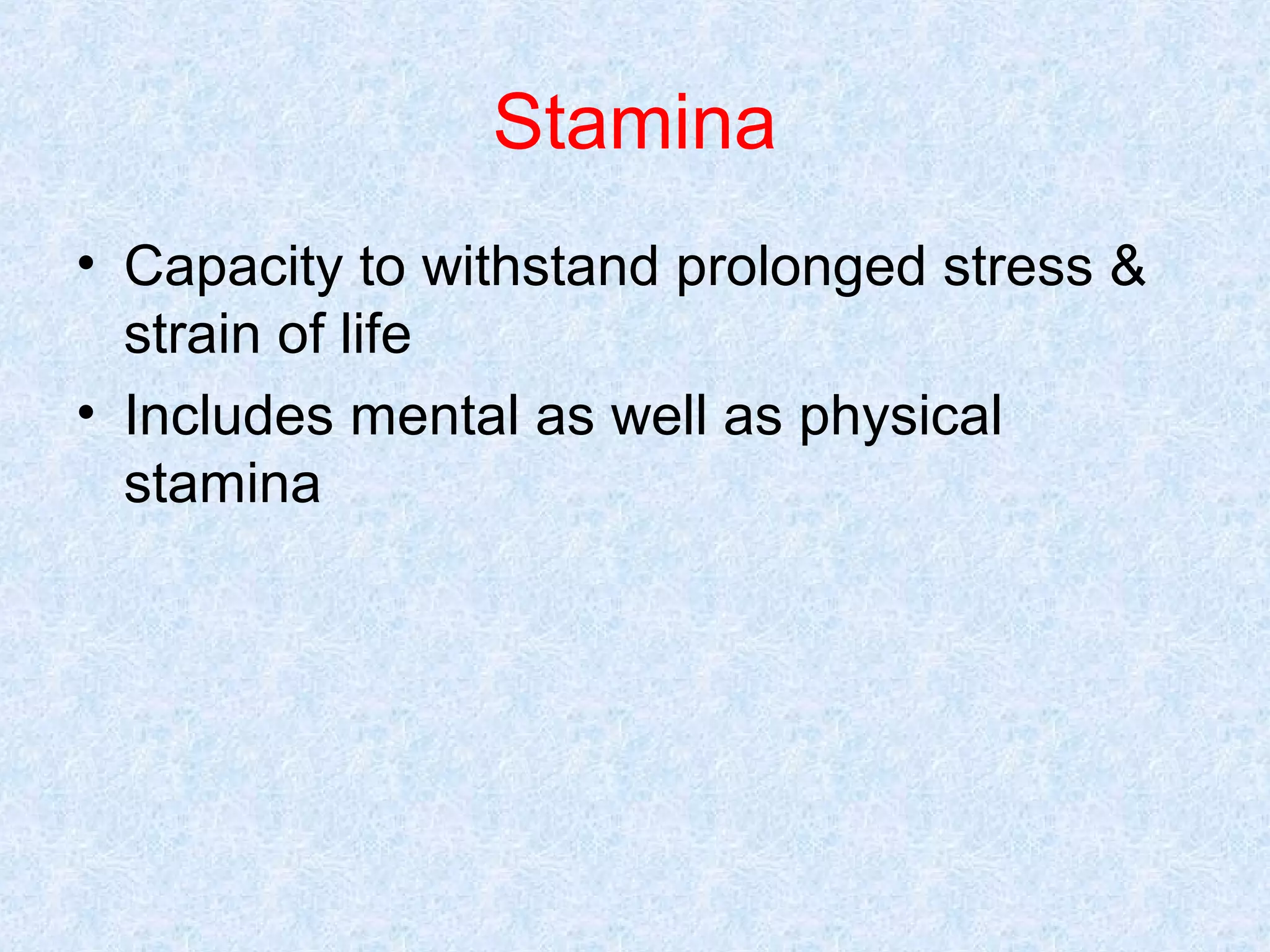 Stamina

• Capacity to withstand prolonged stress & strain of life
• Includes mental as well as physical stamina